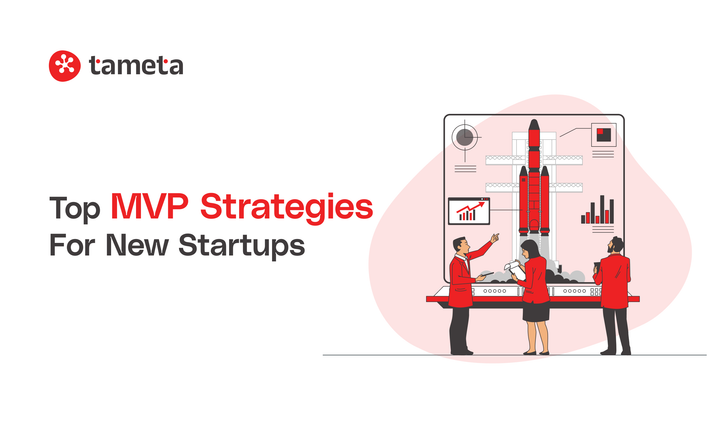 tameta

Top MVP Strategies For New Startups